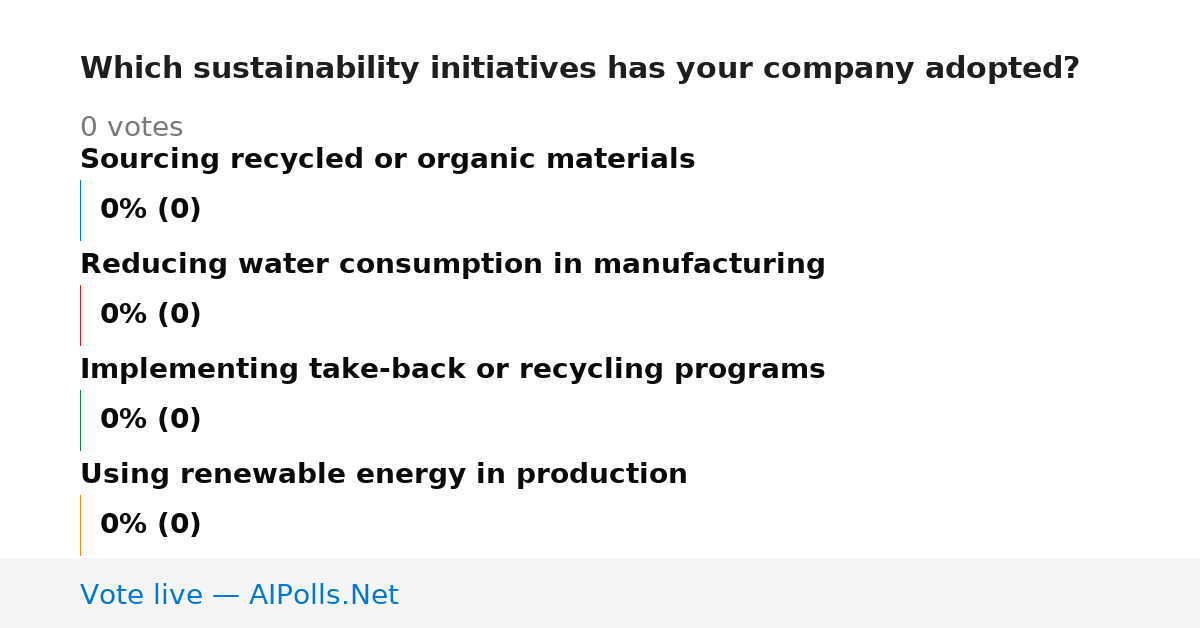 Which sustainability initiatives has your company adopted?

0 votes

Sourcing recycled or organic materials

0% (0)

Reducing water consumption in manufacturing

0% (0)

Implementing take-back or recycling programs

0% (0)

Using renewable energy in production

0% (0)

Vote live — AIPolls.Net